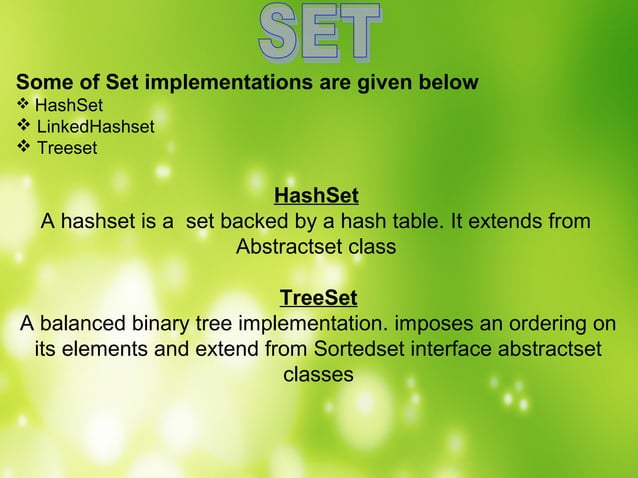 SET

Some of Set implementations are given below
❖ HashSet
❖ LinkedHashset
❖ Treeset

HashSet
A hashset is a  set backed by a hash table. It extends from Abstractset class

TreeSet
A balanced binary tree implementation. imposes an ordering on its elements and extend from Sortedset interface abstractset classes